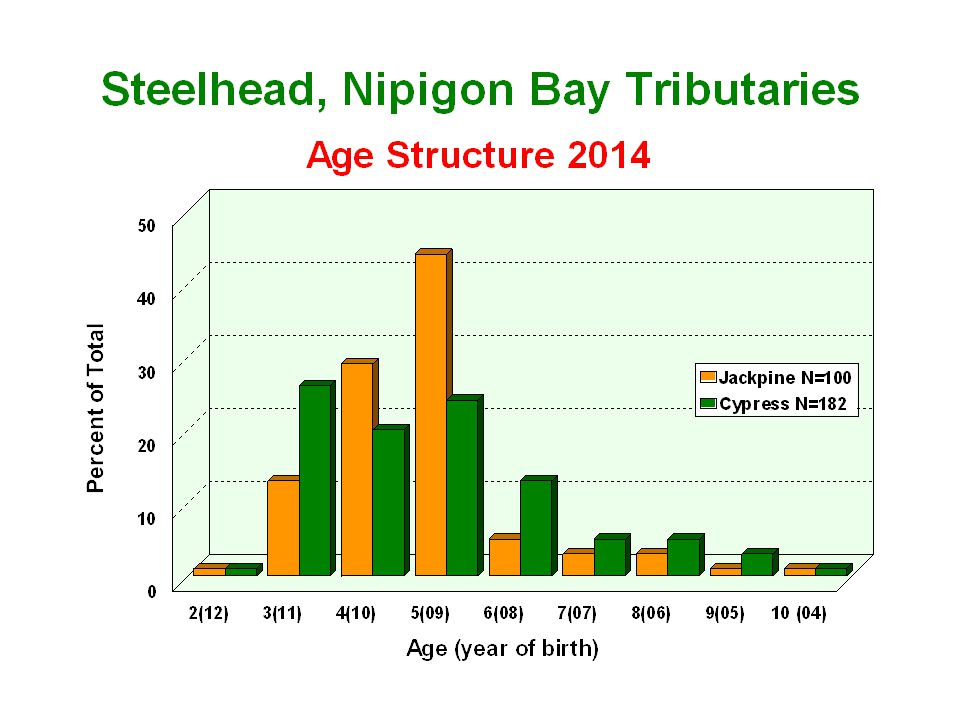 Steelhead, Nipigon Bay Tributaries

Age Structure 2014

Percent of Total

50
40
30
20
10
0

Jackpine N=100
Cypress N=182

2(12) 3(11) 4(10) 5(09) 6(08) 7(07) 8(06) 9(05) 10 (04)

Age (year of birth)